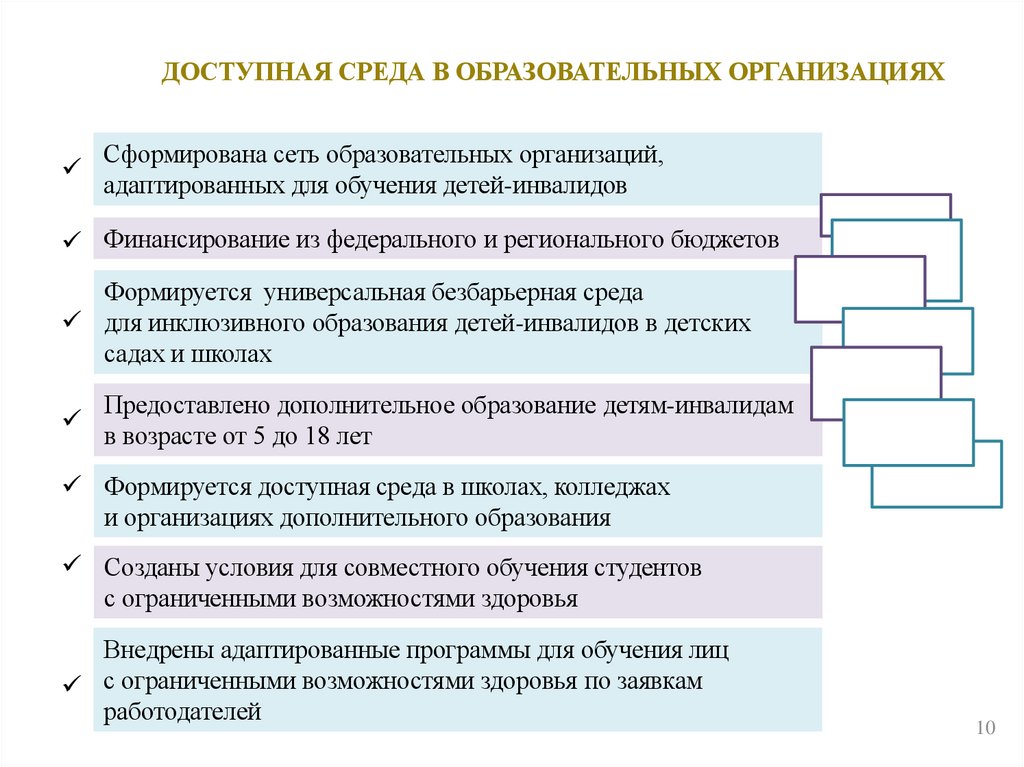 ДОСТУПНАЯ СРЕДА В ОБРАЗОВАТЕЛЬНЫХ ОРГАНИЗАЦИЯХ

✓ Сформирована сеть образовательных организаций, адаптированных для обучения детей-инвалидов

✓ Финансирование из федерального и регионального бюджетов

✓ Формируется универсальная безбарьерная среда для инклюзивного образования детей-инвалидов в детских садах и школах

✓ Предоставлено дополнительное образование детям-инвалидам в возрасте от 5 до 18 лет

✓ Формируется доступная среда в школах, колледжах и организациях дополнительного образования

✓ Созданы условия для совместного обучения студентов с ограниченными возможностями здоровья

✓ Внедрены адаптированные программы для обучения лиц с ограниченными возможностями здоровья по заявкам работодателей

10